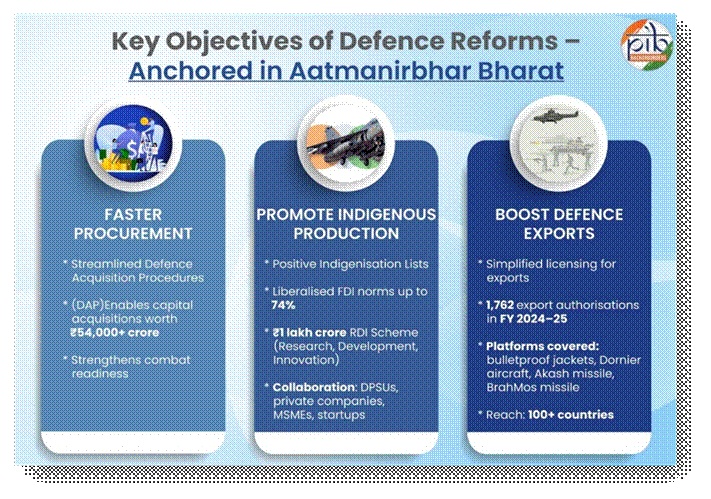 Key Objectives of Defence Reforms – Anchored in Aatmanirbhar Bharat

pib BACKGROUNDERS

FASTER PROCUREMENT

* Streamlined Defence Acquisition Procedures

* (DAP)Enables capital acquisitions worth ₹54,000+ crore

* Strengthens combat readiness

PROMOTE INDIGENOUS PRODUCTION

* Positive Indigenisation Lists

* Liberalised FDI norms up to 74%

* ₹1 lakh crore RDI Scheme (Research, Development, Innovation)

* Collaboration: DPSUs, private companies, MSMEs, startups

BOOST DEFENCE EXPORTS

* Simplified licensing for exports

* 1,762 export authorisations in FY 2024–25

* Platforms covered: bulletproof jackets, Dornier aircraft, Akash missile, BrahMos missile

* Reach: 100+ countries